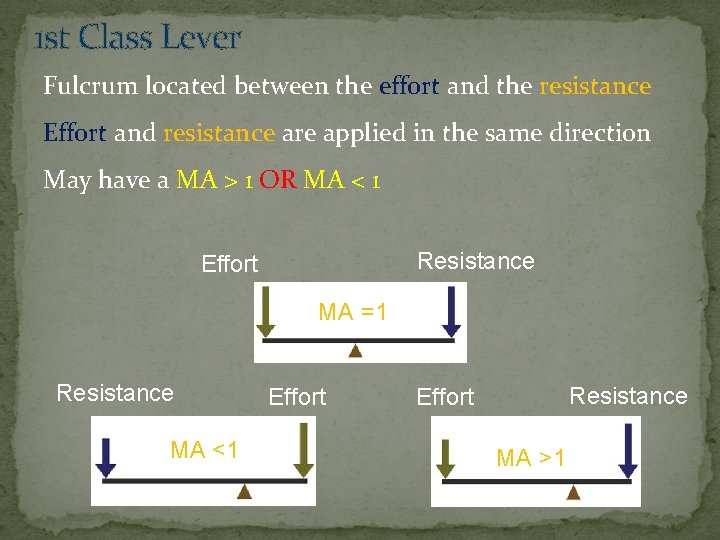 1st Class Lever

Fulcrum located between the effort and the resistance

Effort and resistance are applied in the same direction

May have a MA > 1 OR MA < 1

Effort

Resistance

MA =1

Resistance

Effort

MA <1

Effort

Resistance

MA >1